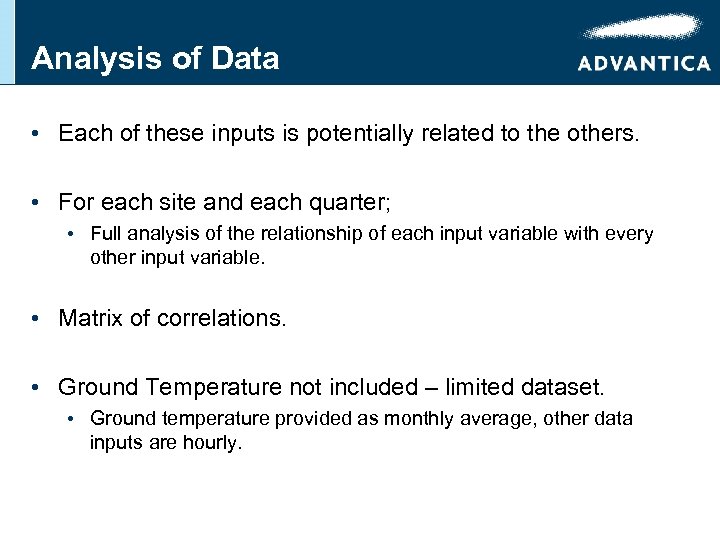 Analysis of Data

ADVANTICA

• Each of these inputs is potentially related to the others.

• For each site and each quarter;
  • Full analysis of the relationship of each input variable with every other input variable.

• Matrix of correlations.

• Ground Temperature not included – limited dataset.
  • Ground temperature provided as monthly average, other data inputs are hourly.